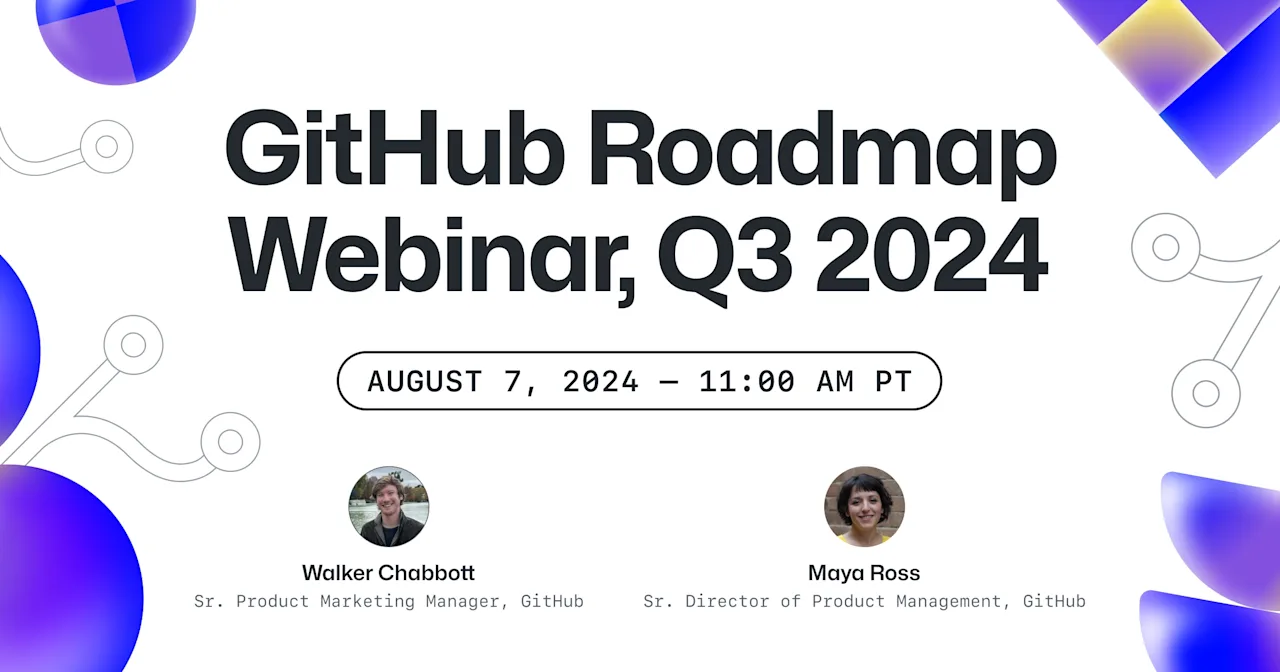 GitHub Roadmap Webinar, Q3 2024

AUGUST 7, 2024 — 11:00 AM PT

Walker Chabbott
Sr. Product Marketing Manager, GitHub

Maya Ross
Sr. Director of Product Management, GitHub